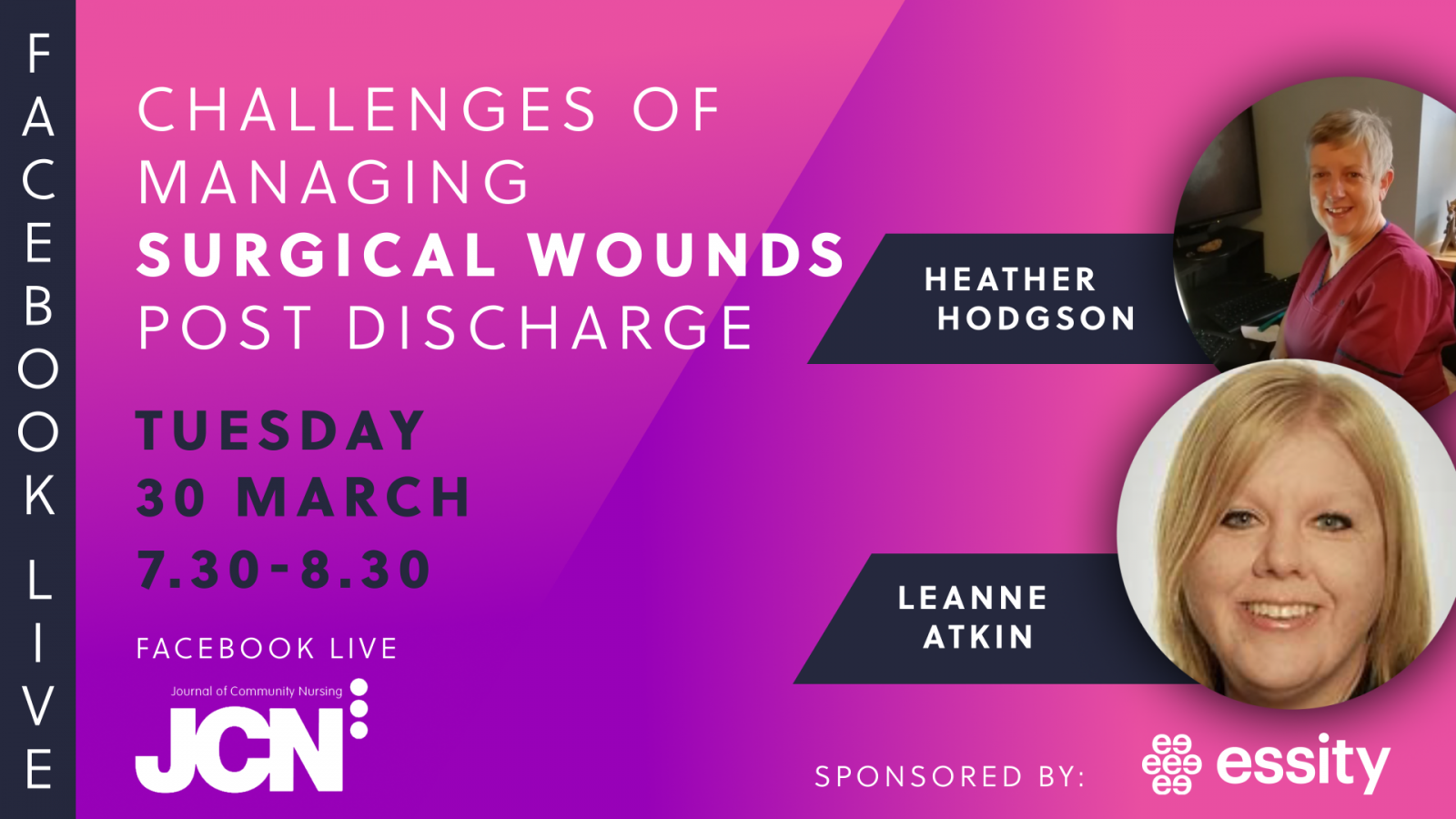 FACEBOOK LIVE

CHALLENGES OF MANAGING SURGICAL WOUNDS POST DISCHARGE

TUESDAY 30 MARCH 7.30-8.30

FACEBOOK LIVE

Journal of Community Nursing
JCN

HEATHER HODGSON

LEANNE ATKIN

SPONSORED BY: essity